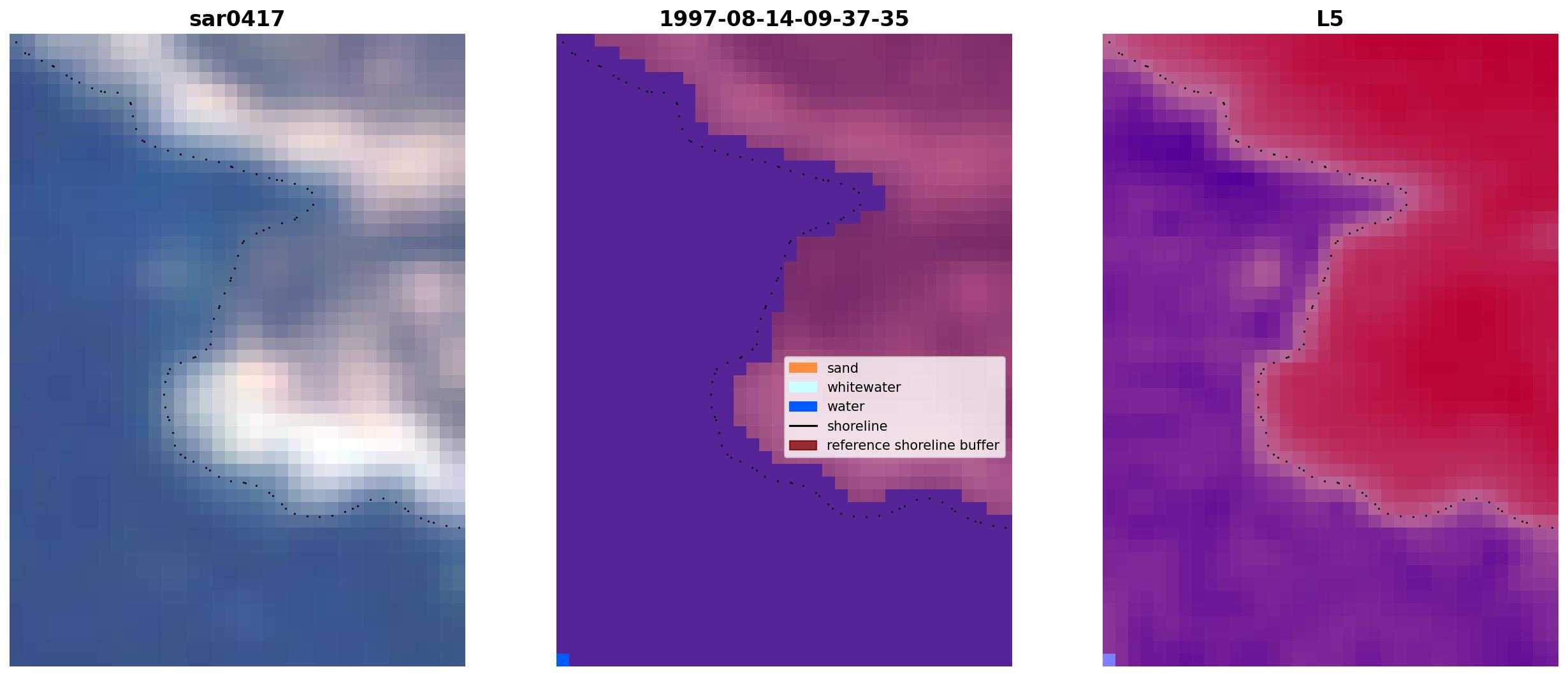 sar0417

1997-08-14-09-37-35

sand
whitewater
water
shoreline
reference shoreline buffer

L5